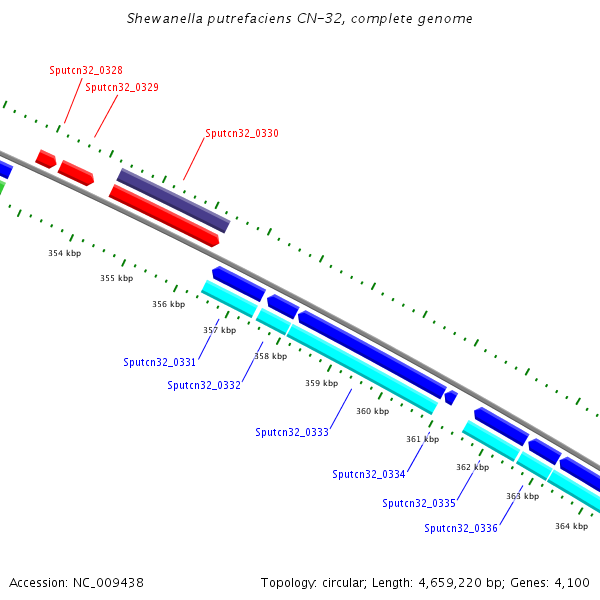 Shewanella putrefaciens CN-32, complete genome

Sputcn32_0328
Sputcn32_0329
Sputcn32_0330

354 kbp
355 kbp
356 kbp
357 kbp
358 kbp
359 kbp
360 kbp
361 kbp
362 kbp
363 kbp
364 kbp

Sputcn32_0331
Sputcn32_0332
Sputcn32_0333
Sputcn32_0334
Sputcn32_0335
Sputcn32_0336

Accession: NC_009438

Topology: circular; Length: 4,659,220 bp; Genes: 4,100